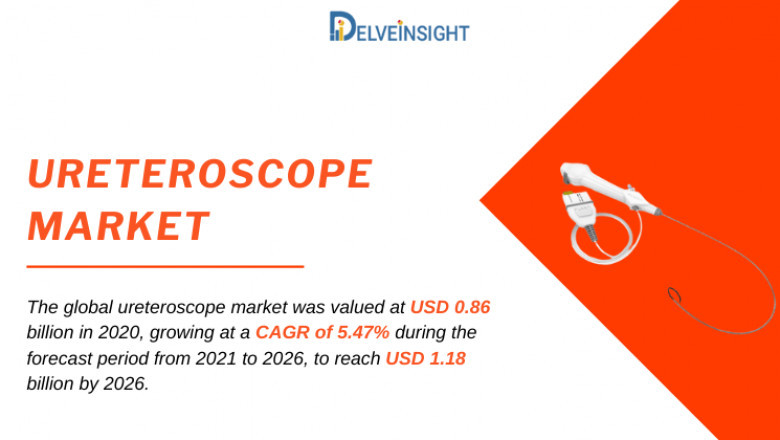 DELVEINSIGHT

URETEROSCOPE MARKET

The global ureteroscope market was valued at USD 0.86 billion in 2020, growing at a CAGR of 5.47% during the forecast period from 2021 to 2026, to reach USD 1.18 billion by 2026.